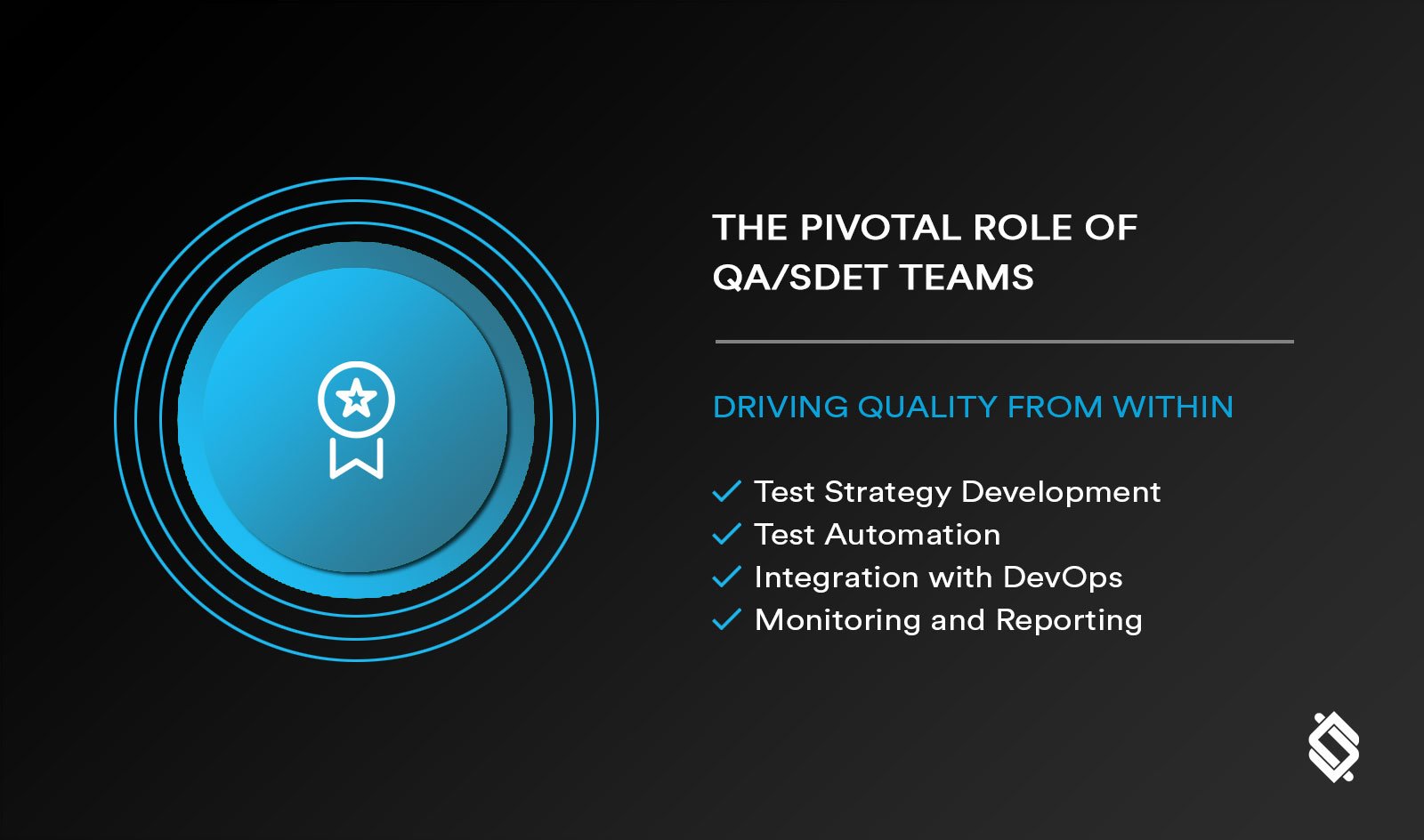 THE PIVOTAL ROLE OF QA/SDET TEAMS

DRIVING QUALITY FROM WITHIN

✓ Test Strategy Development
✓ Test Automation
✓ Integration with DevOps
✓ Monitoring and Reporting